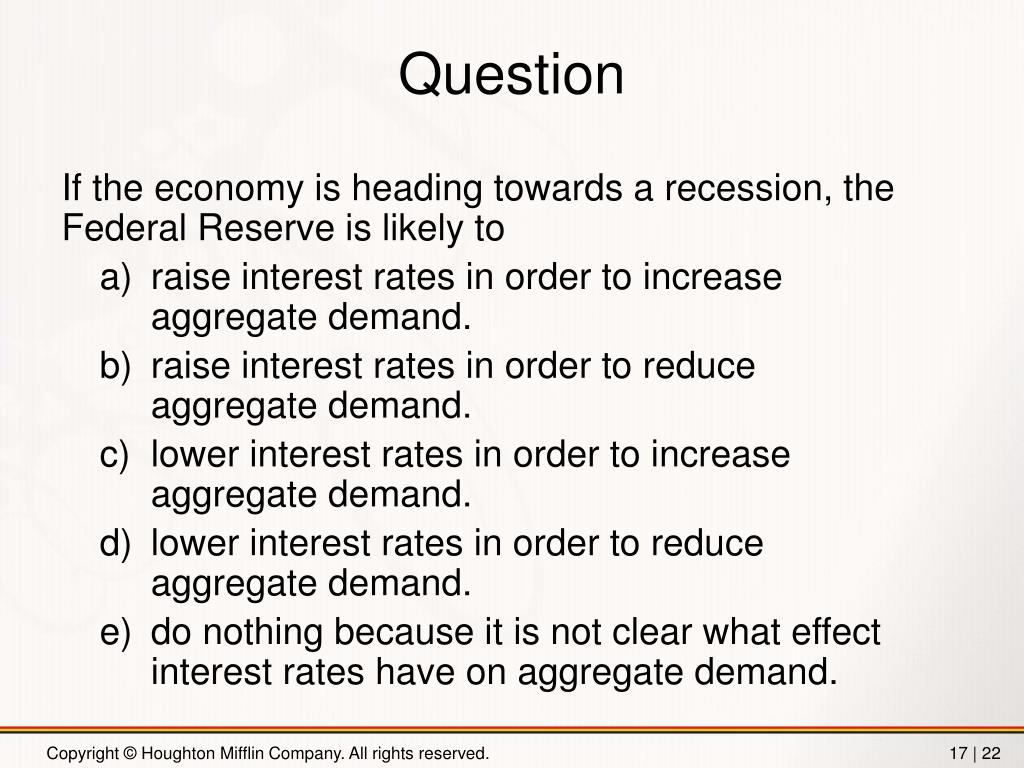 Question

If the economy is heading towards a recession, the Federal Reserve is likely to

a) raise interest rates in order to increase aggregate demand.
b) raise interest rates in order to reduce aggregate demand.
c) lower interest rates in order to increase aggregate demand.
d) lower interest rates in order to reduce aggregate demand.
e) do nothing because it is not clear what effect interest rates have on aggregate demand.

Copyright © Houghton Mifflin Company. All rights reserved.

17 | 22